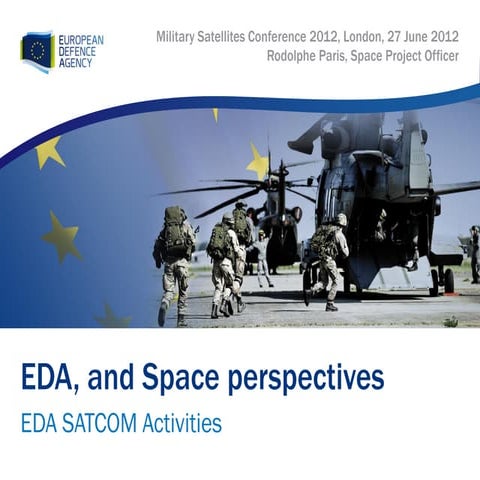 EUROPEAN DEFENCE AGENCY

Military Satellites Conference 2012, London, 27 June 2012
Rodolphe Paris, Space Project Officer

EDA, and Space perspectives

EDA SATCOM Activities